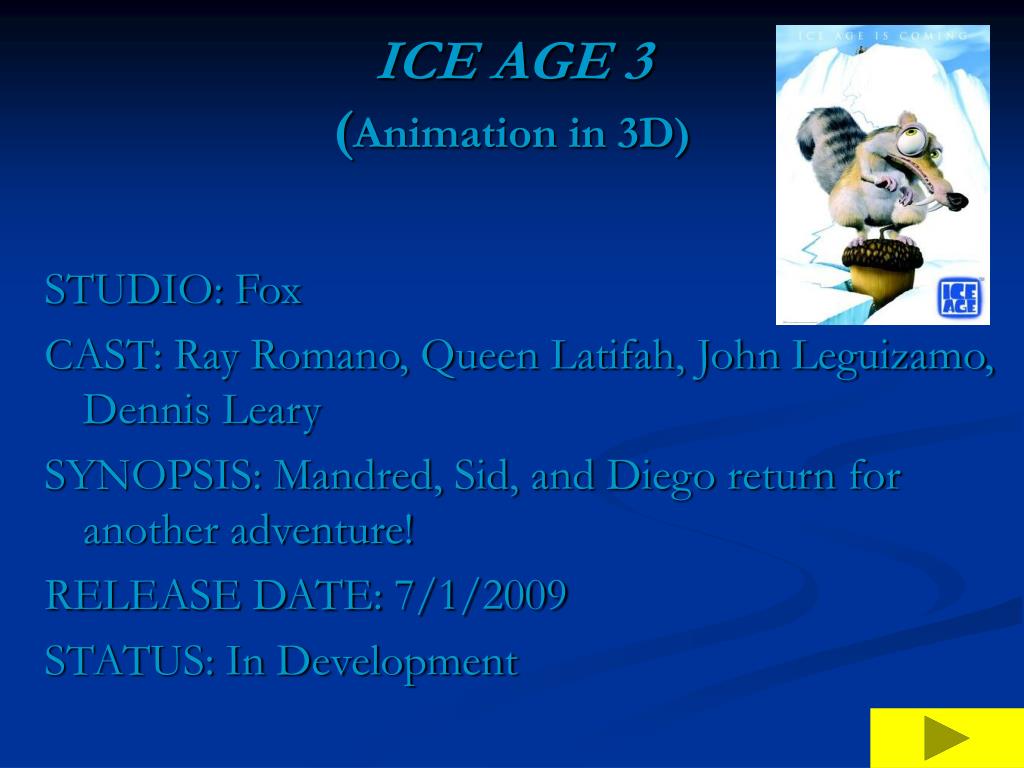 ICE AGE 3
(Animation in 3D)

ICE AGE IS COMING

ICE AGE

STUDIO: Fox

CAST: Ray Romano, Queen Latifah, John Leguizamo, Dennis Leary

SYNOPSIS: Mandred, Sid, and Diego return for another adventure!

RELEASE DATE: 7/1/2009

STATUS: In Development